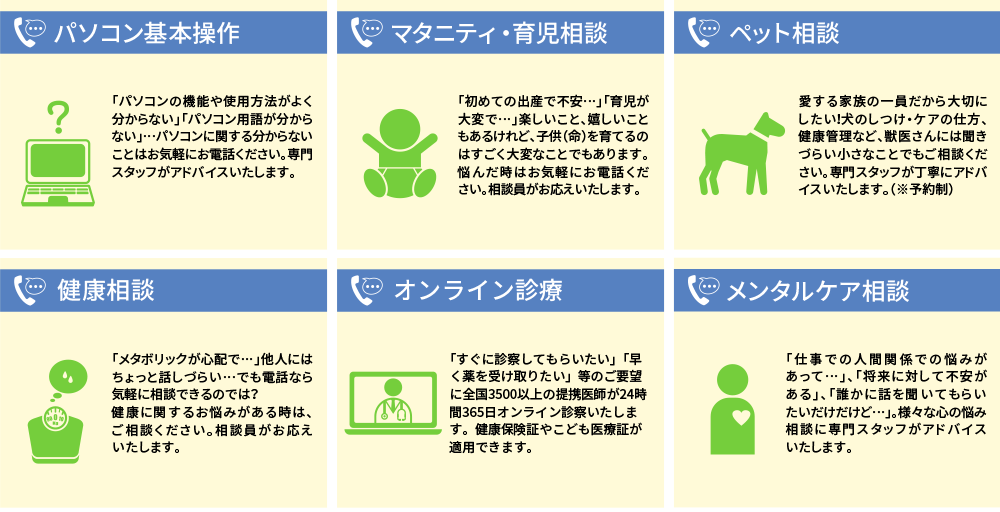 パソコン基本操作

「パソコンの機能や使用方法がよく分からない」「パソコン用語が分からない」…パソコンに関する分からないことはお気軽にお電話ください。専門スタッフがアドバイスいたします。

マタニティ・育児相談

「初めての出産で不安…」「育児が大変で…」楽しいこと、嬉しいこともあるけれど、子供(命)を育てるのはすごく大変なことでもあります。悩んだ時はお気軽にお電話ください。相談員がお応えいたします。

ペット相談

愛する家族の一員だから大切にしたい!犬のしつけ・ケアの仕方、健康管理など、獣医さんには聞きづらい小さなことでもご相談ください。専門スタッフが丁寧にアドバイスいたします。(※予約制)

健康相談

「メタボリックが心配で…」他人にはちょっと話しづらい…でも電話なら気軽に相談できるのでは?
健康に関するお悩みがある時は、ご相談ください。相談員がお応えいたします。

オンライン診療

「すぐに診察してもらいたい」「早く薬を受け取りたい」等のご要望に全国3500以上の提携医師が24時間365日オンライン診察いたします。健康保険証やこども医療証が適用できます。

メンタルケア相談

「仕事での人間関係での悩みがあって…」、「将来に対して不安がある」、「誰かに話を聞いてもらいたいだけだけど…」。様々な心の悩み相談に専門スタッフがアドバイスいたします。